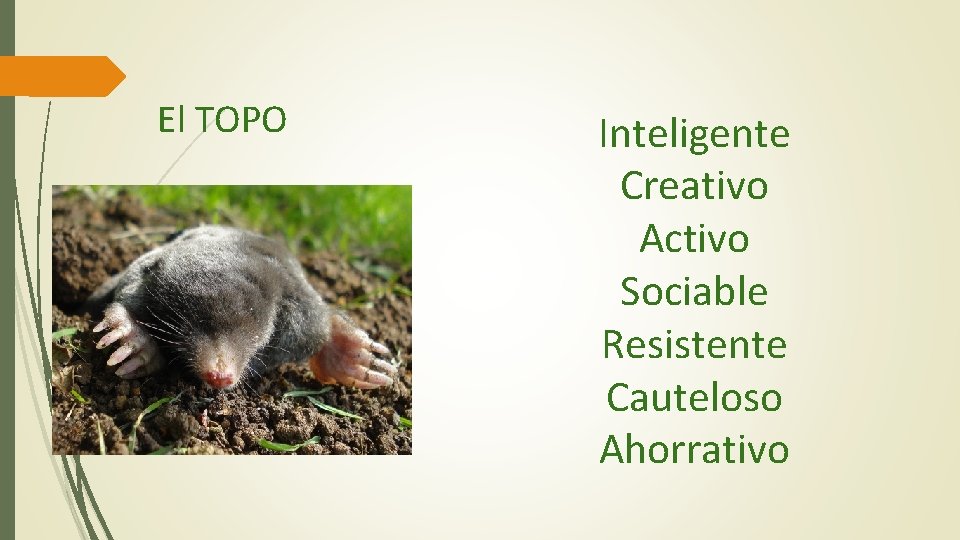 El TOPO

Inteligente
Creativo
Activo
Sociable
Resistente
Cauteloso
Ahorrativo